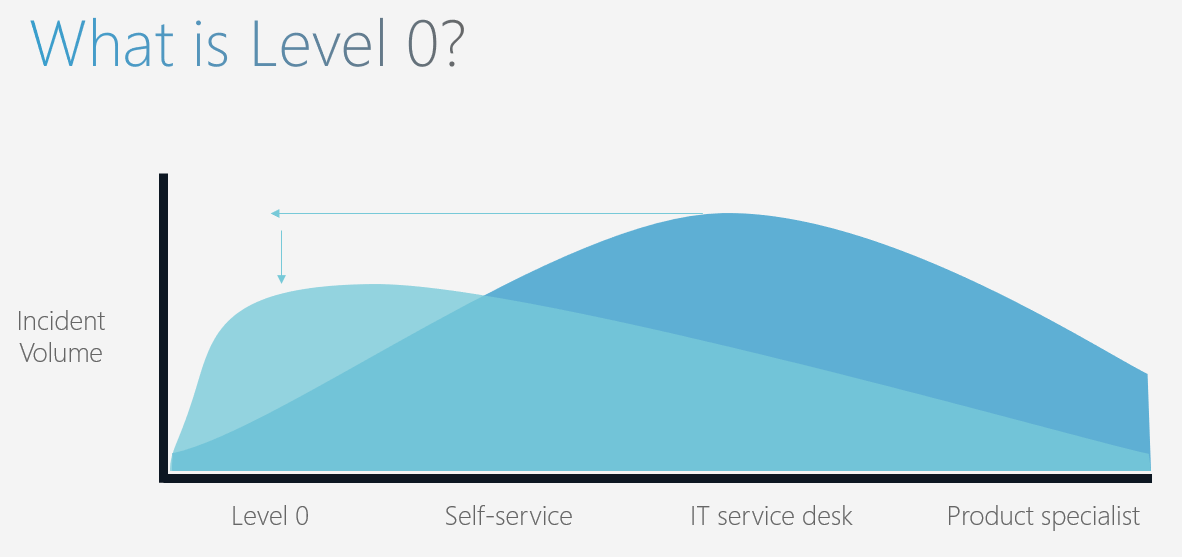 What is Level 0?

Incident Volume

Level 0
Self-service
IT service desk
Product specialist